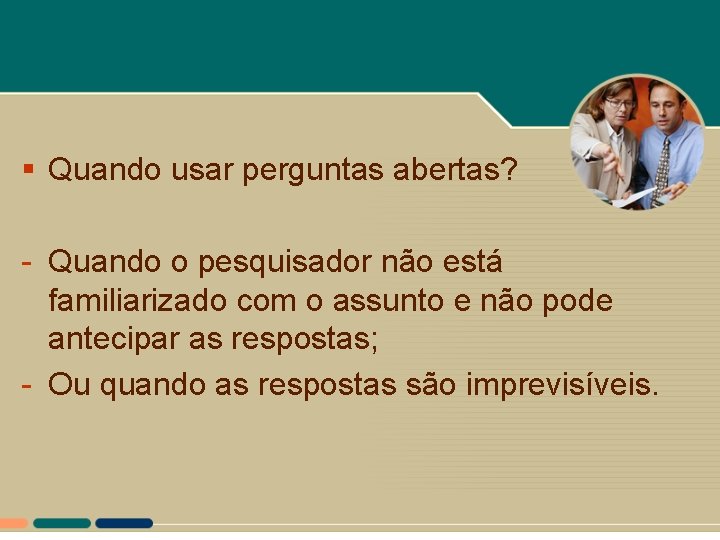 ▪ Quando usar perguntas abertas?

- Quando o pesquisador não está familiarizado com o assunto e não pode antecipar as respostas;
- Ou quando as respostas são imprevisíveis.